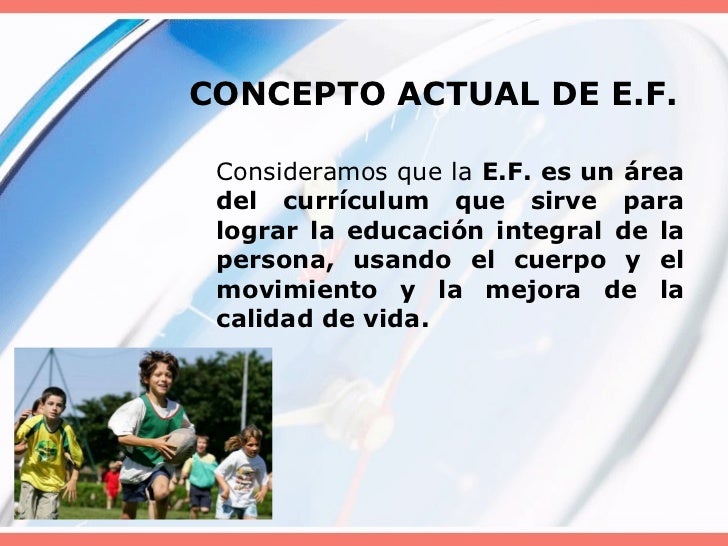 CONCEPTO ACTUAL DE E.F.

Consideramos que la E.F. es un área del currículum que sirve para lograr la educación integral de la persona, usando el cuerpo y el movimiento y la mejora de la calidad de vida.